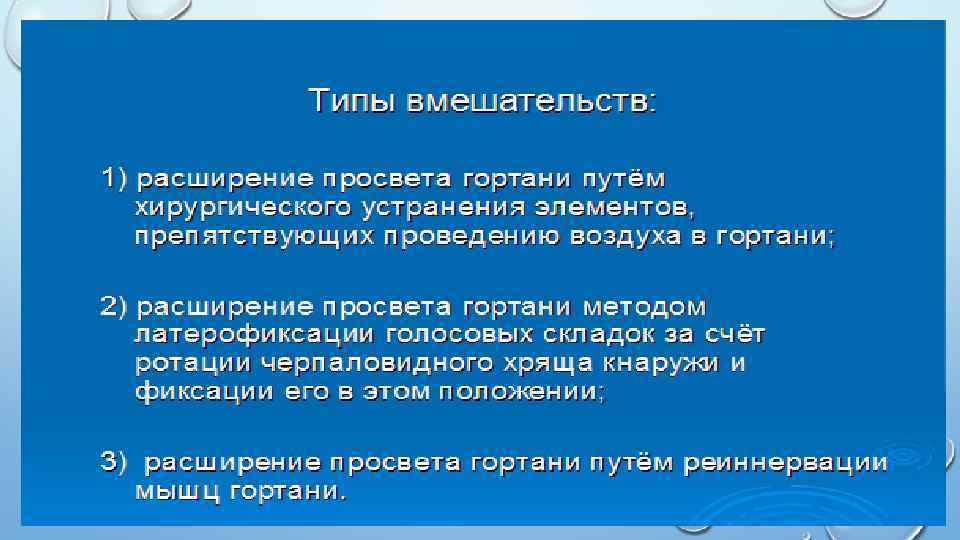 Типы вмешательств:

1) расширение просвета гортани путём хирургического устранения элементов, препятствующих проведению воздуха в гортани;

2) расширение просвета гортани методом латерофиксации голосовых складок за счёт ротации черпаловидного хряща кнаружи и фиксации его в этом положении;

3) расширение просвета гортани путём реиннервации мышц гортани.